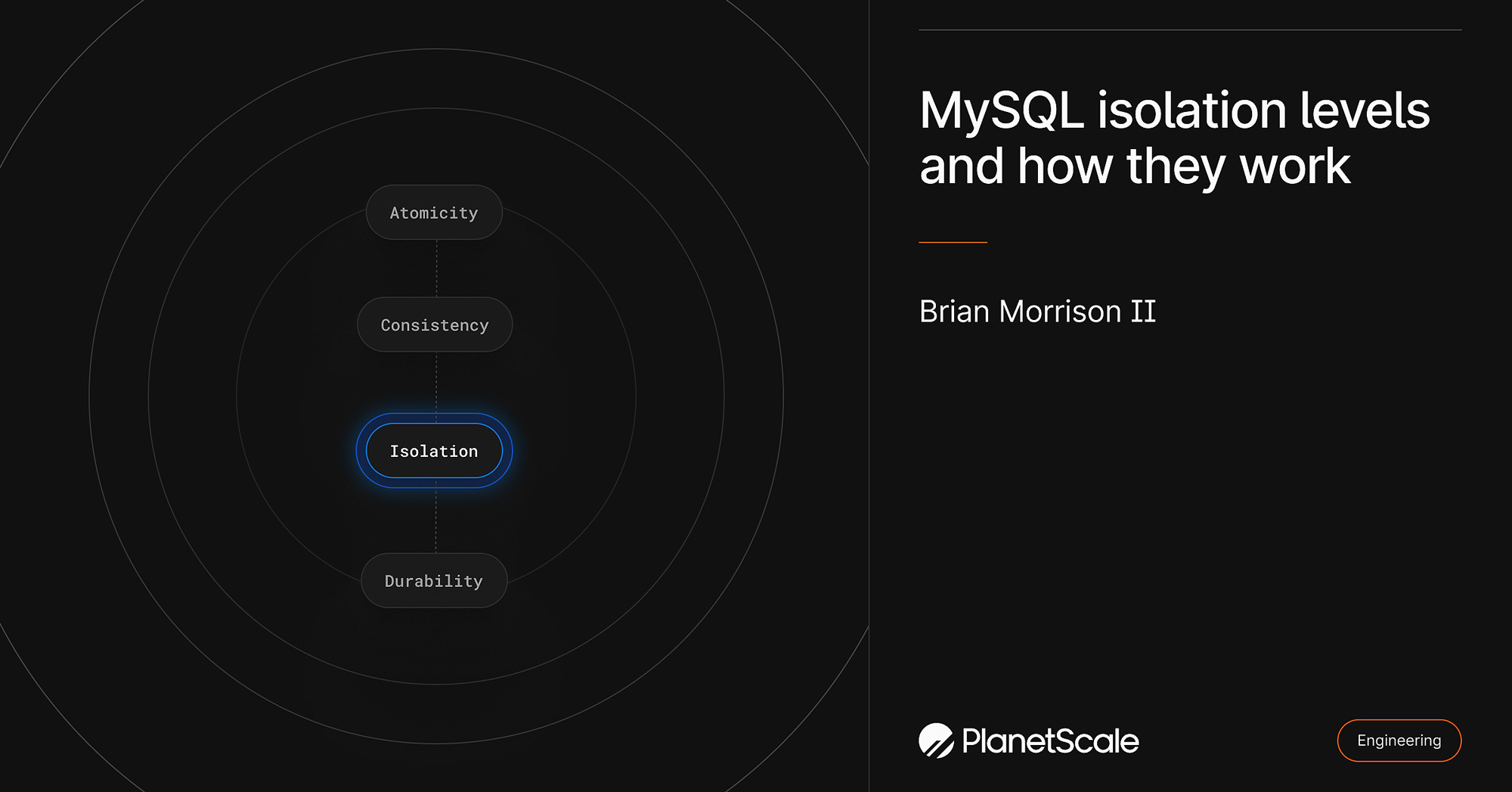 Atomicity

Consistency

Isolation

Durability

MySQL isolation levels and how they work

Brian Morrison II

PlanetScale

Engineering